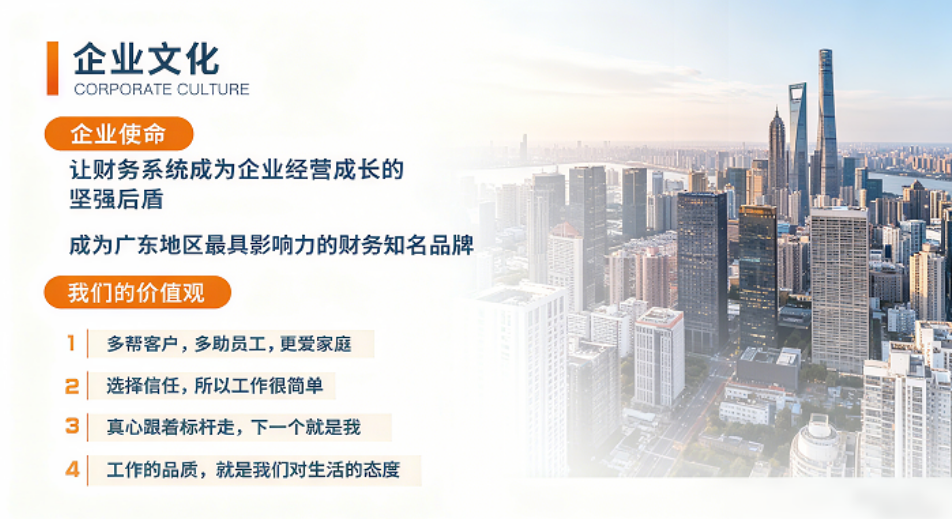 企业文化
CORPORATE CULTURE

企业使命

让财务系统成为企业经营成长的坚强后盾

成为广东地区最具影响力的财务知名品牌

我们的价值观

1 多帮客户，多助员工，更爱家庭

2 选择信任，所以工作很简单

3 真心跟着标杆走，下一个就是我

4 工作的品质，就是我们对生活的态度